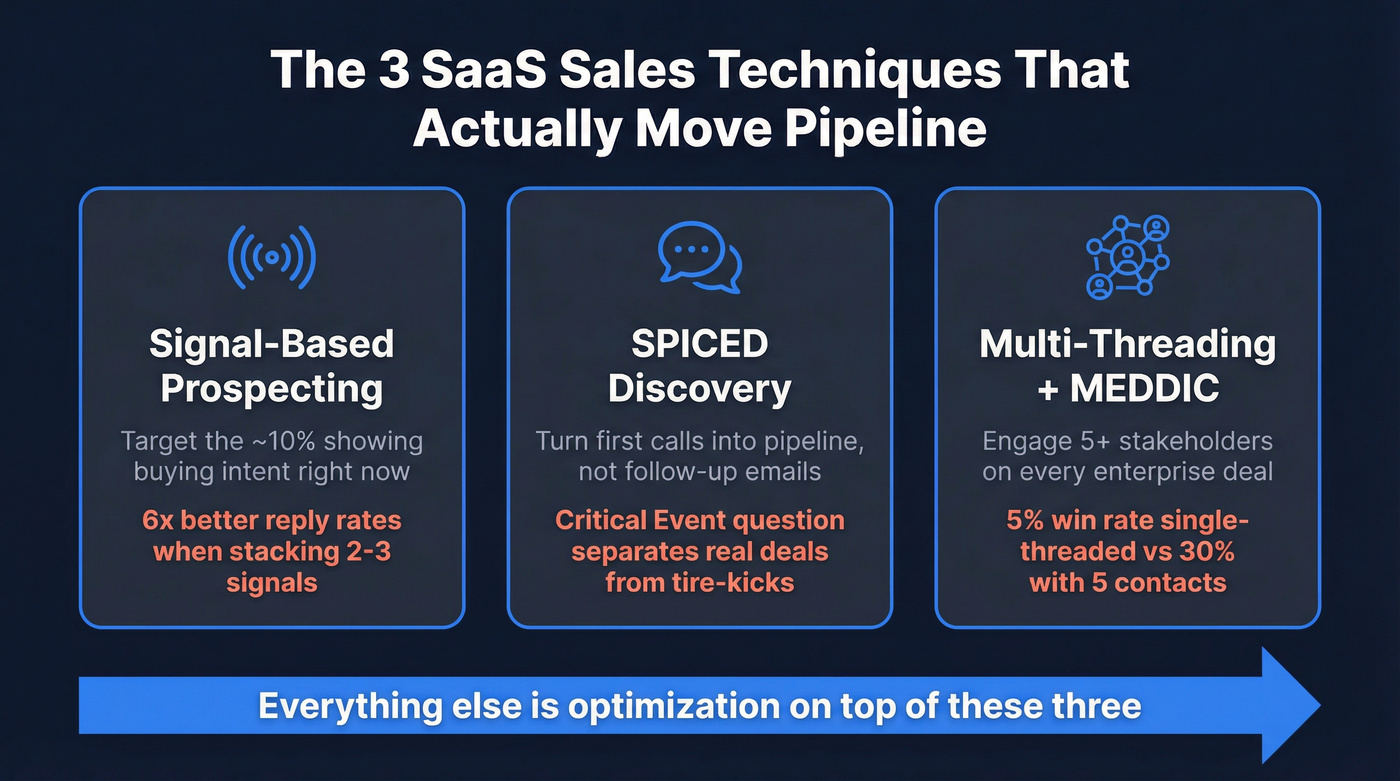 The 3 SaaS Sales Techniques That Actually Move Pipeline

Signal-Based Prospecting

Target the ~10% showing buying intent right now

6x better reply rates when stacking 2-3 signals

SPICED Discovery

Turn first calls into pipeline, not follow-up emails

Critical Event question separates real deals from tire-kicks

Multi-Threading + MEDDIC

Engage 5+ stakeholders on every enterprise deal

5% win rate single-threaded vs 30% with 5 contacts

Everything else is optimization on top of these three